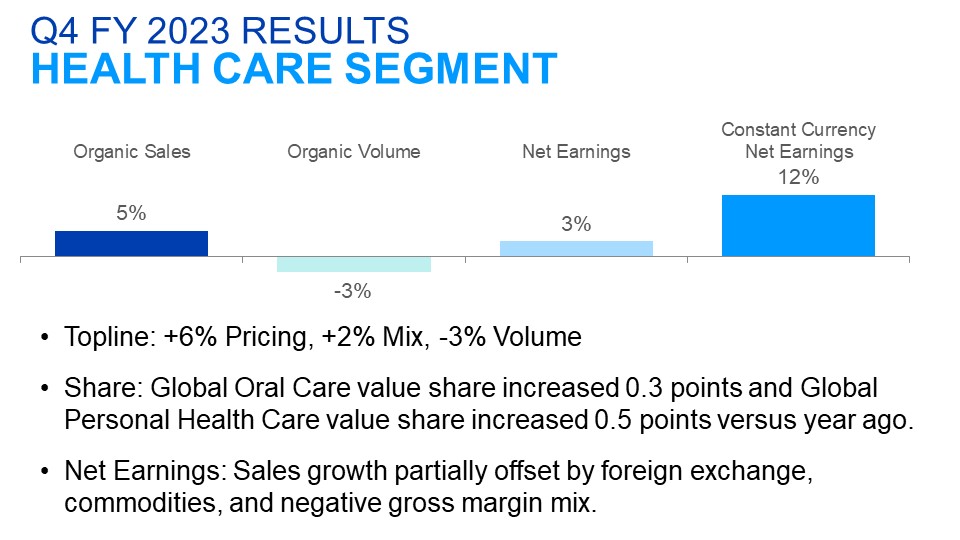 Q4 FY 2023 RESULTS
HEALTH CARE SEGMENT

Organic Sales
5%

Organic Volume
-3%

Net Earnings
3%

Constant Currency Net Earnings
12%

• Topline: +6% Pricing, +2% Mix, -3% Volume

• Share: Global Oral Care value share increased 0.3 points and Global Personal Health Care value share increased 0.5 points versus year ago.

• Net Earnings: Sales growth partially offset by foreign exchange, commodities, and negative gross margin mix.